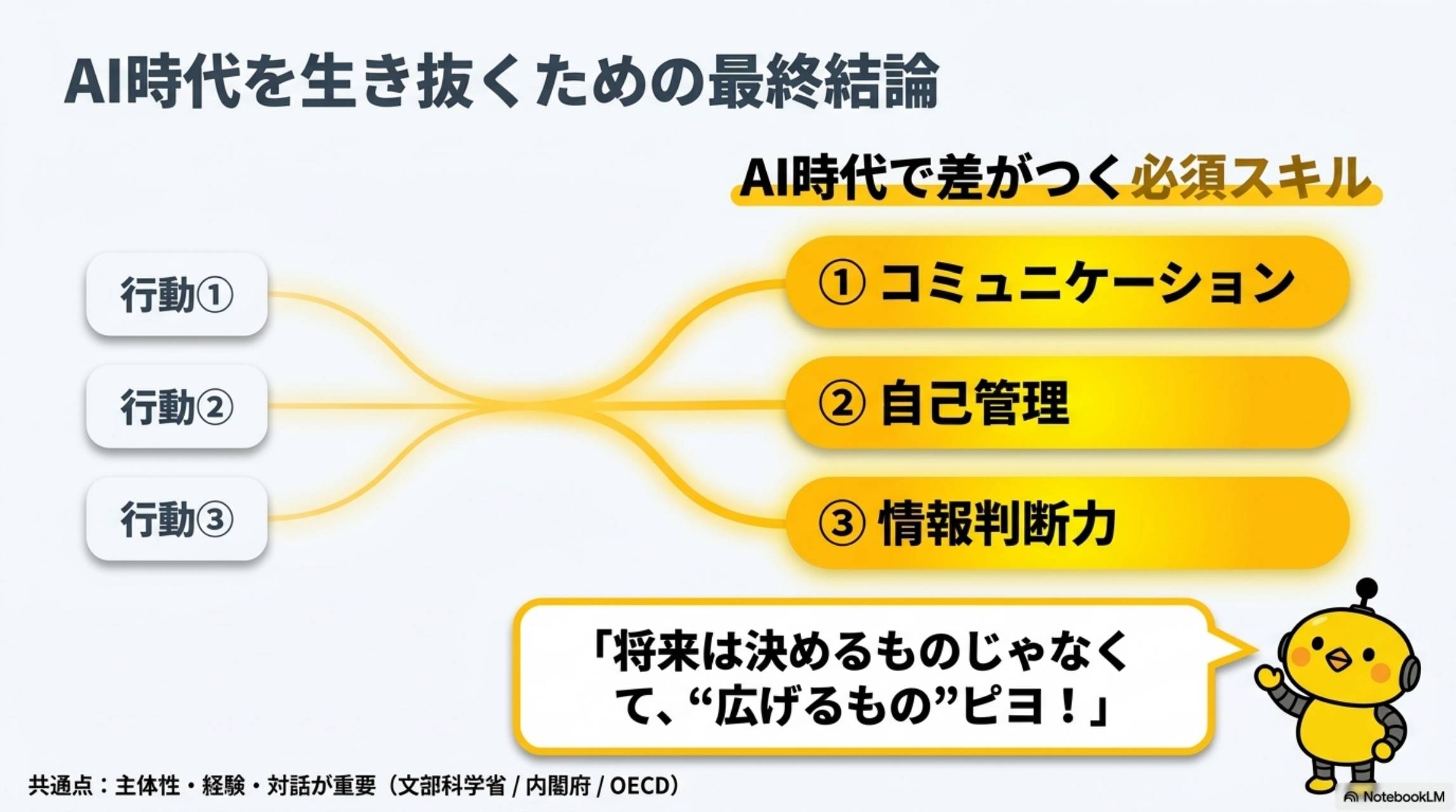 AI時代を生き抜くための最終結論

AI時代で差がつく必須スキル

行動①

行動②

行動③

① コミュニケーション

② 自己管理

③ 情報判断力

「将来は決めるものじゃなくて、“広げるもの”ピヨ！」

共通点：主体性・経験・対話が重要（文部科学省 / 内閣府 / OECD）

NotebookLM